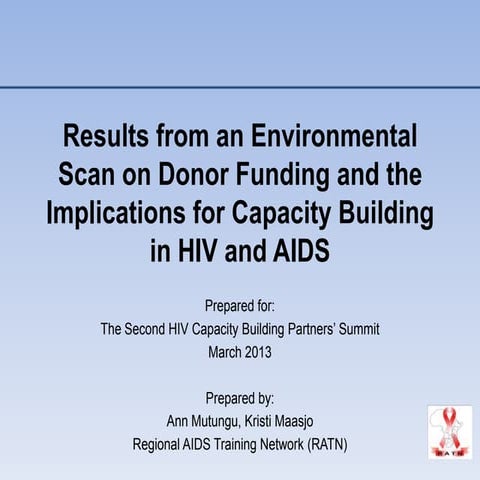 Results from an Environmental Scan on Donor Funding and the Implications for Capacity Building in HIV and AIDS

Prepared for:
The Second HIV Capacity Building Partners' Summit
March 2013

Prepared by:
Ann Mutungu, Kristi Maasjo
Regional AIDS Training Network (RATN)

RATN